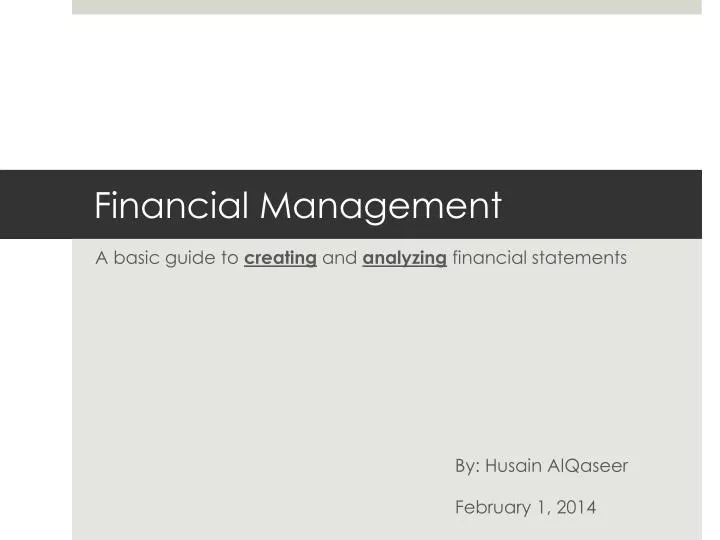 Financial Management

A basic guide to creating and analyzing financial statements

By: Husain AlQaseer

February 1, 2014